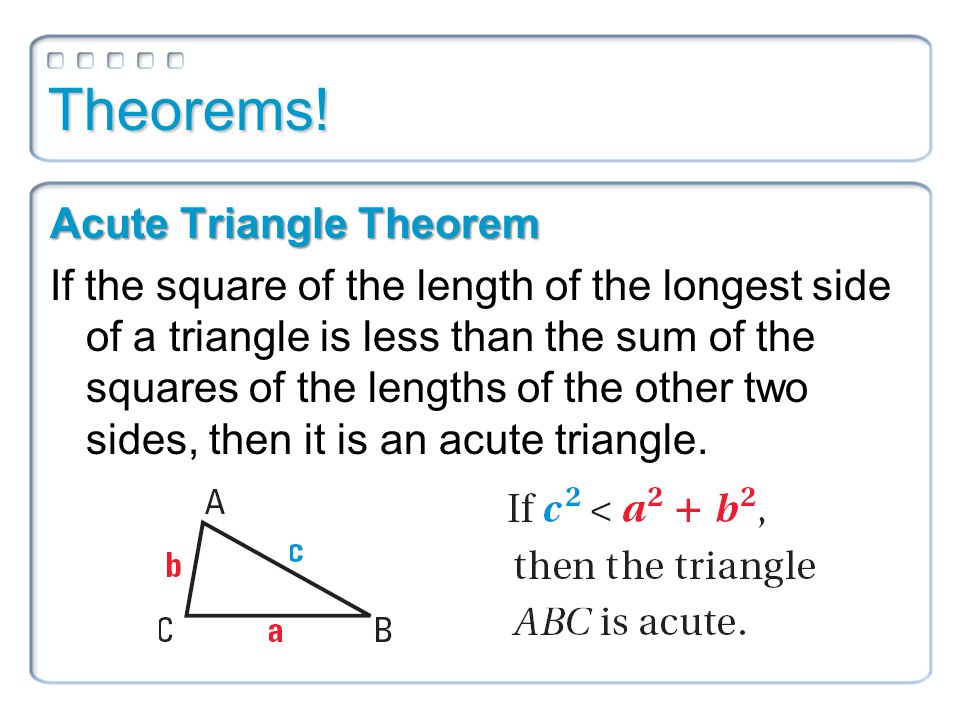 Theorems!

Acute Triangle Theorem

If the square of the length of the longest side of a triangle is less than the sum of the squares of the lengths of the other two sides, then it is an acute triangle.

A
b
c
C
a
B

If $c^2 < a^2 + b^2$, then the triangle $ABC$ is acute.